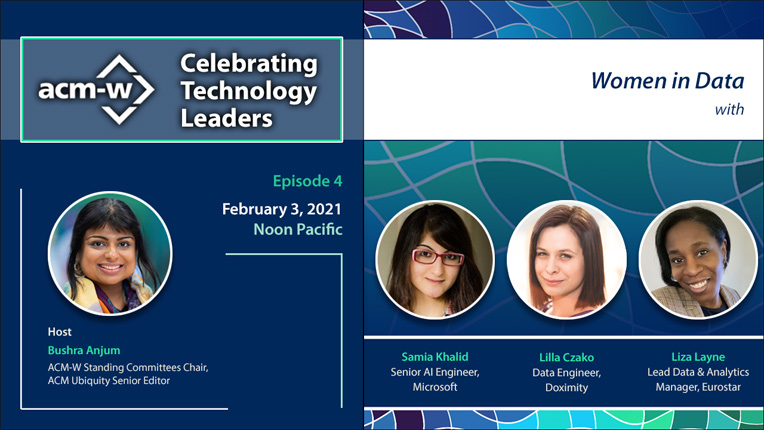 acm-w Celebrating Technology Leaders

Episode 4

February 3, 2021
Noon Pacific

Host
Bushra Anjum
ACM-W Standing Committees Chair, ACM Ubiquity Senior Editor

Women in Data
with

Samia Khalid
Senior AI Engineer, Microsoft

Lilla Czako
Data Engineer, Doximity

Liza Layne
Lead Data & Analytics Manager, Eurostar